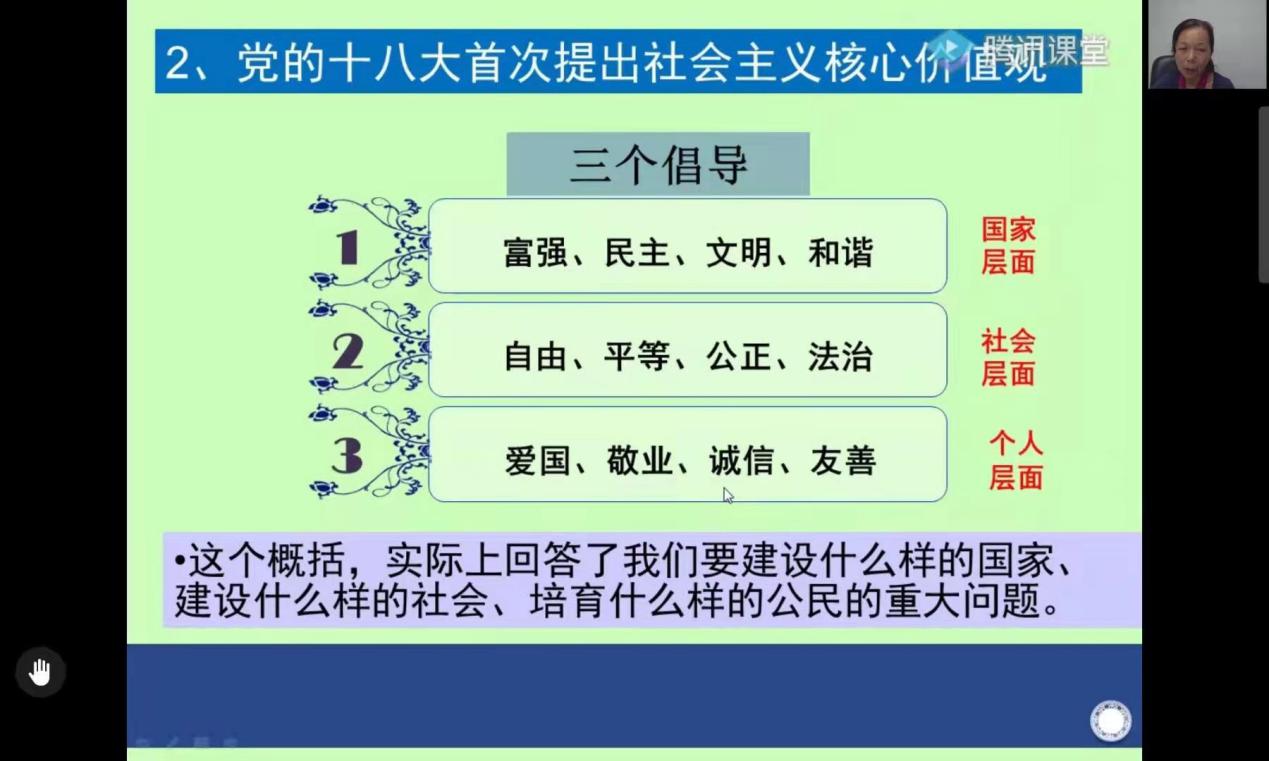 2、党的十八大首次提出社会主义核心价值观

腾讯课堂

三个倡导

1 富强、民主、文明、和谐 国家层面

2 自由、平等、公正、法治 社会层面

3 爱国、敬业、诚信、友善 个人层面

•这个概括，实际上回答了我们要建设什么样的国家、建设什么样的社会、培育什么样的公民的重大问题。